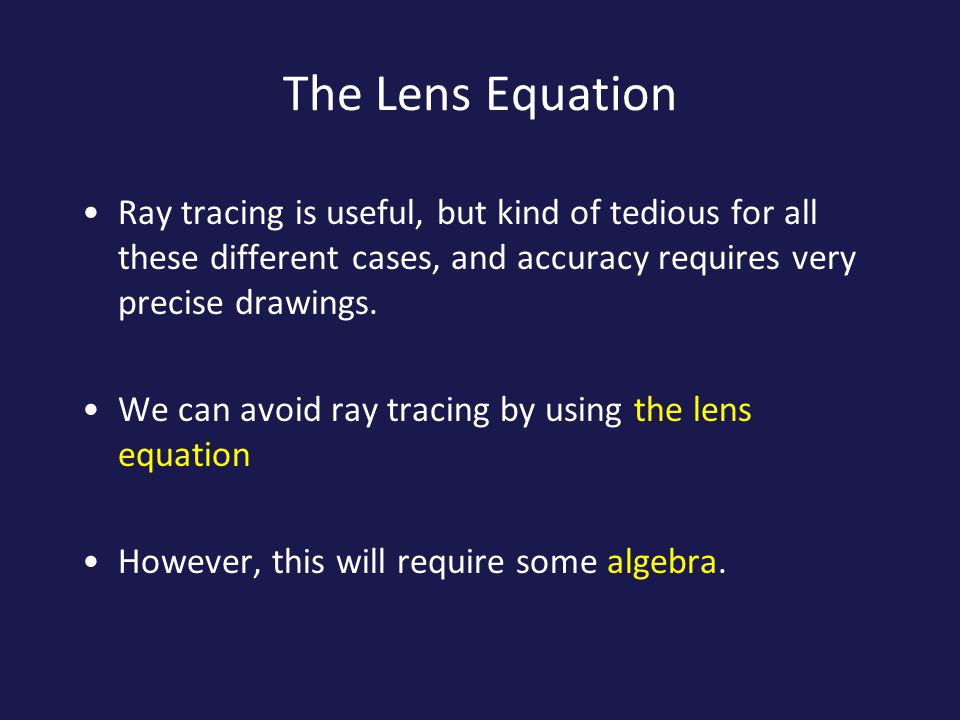 The Lens Equation

• Ray tracing is useful, but kind of tedious for all these different cases, and accuracy requires very precise drawings.

• We can avoid ray tracing by using the lens equation

• However, this will require some algebra.